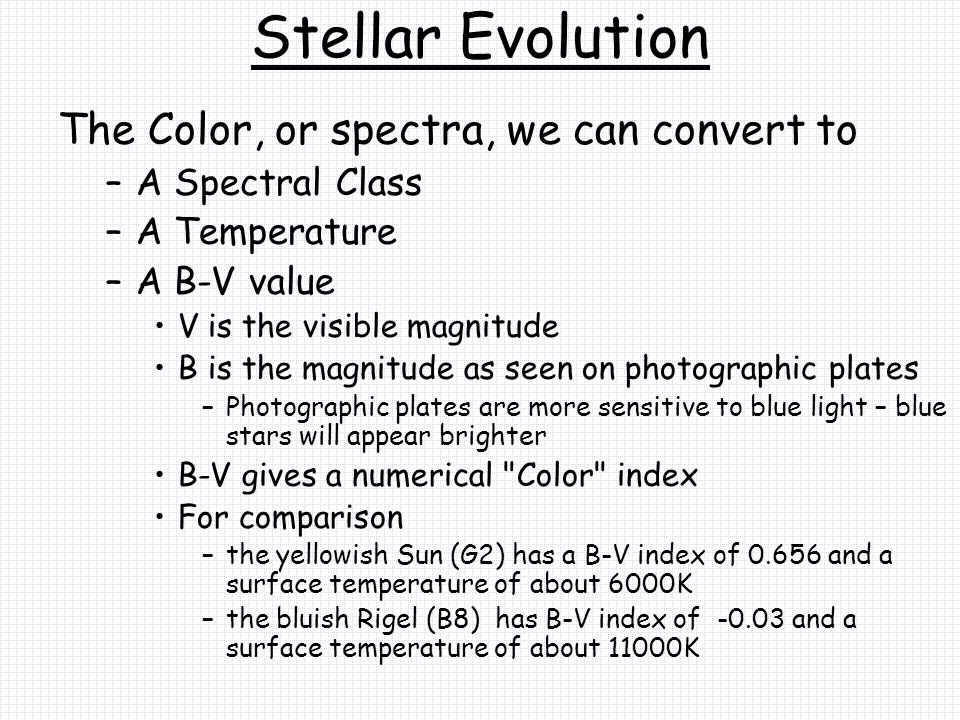 Stellar Evolution

The Color, or spectra, we can convert to

– A Spectral Class

– A Temperature

– A B-V value

• V is the visible magnitude

• B is the magnitude as seen on photographic plates

– Photographic plates are more sensitive to blue light – blue stars will appear brighter

• B-V gives a numerical "Color" index

• For comparison

– the yellowish Sun (G2) has a B-V index of 0.656 and a surface temperature of about 6000K

– the bluish Rigel (B8) has B-V index of -0.03 and a surface temperature of about 11000K